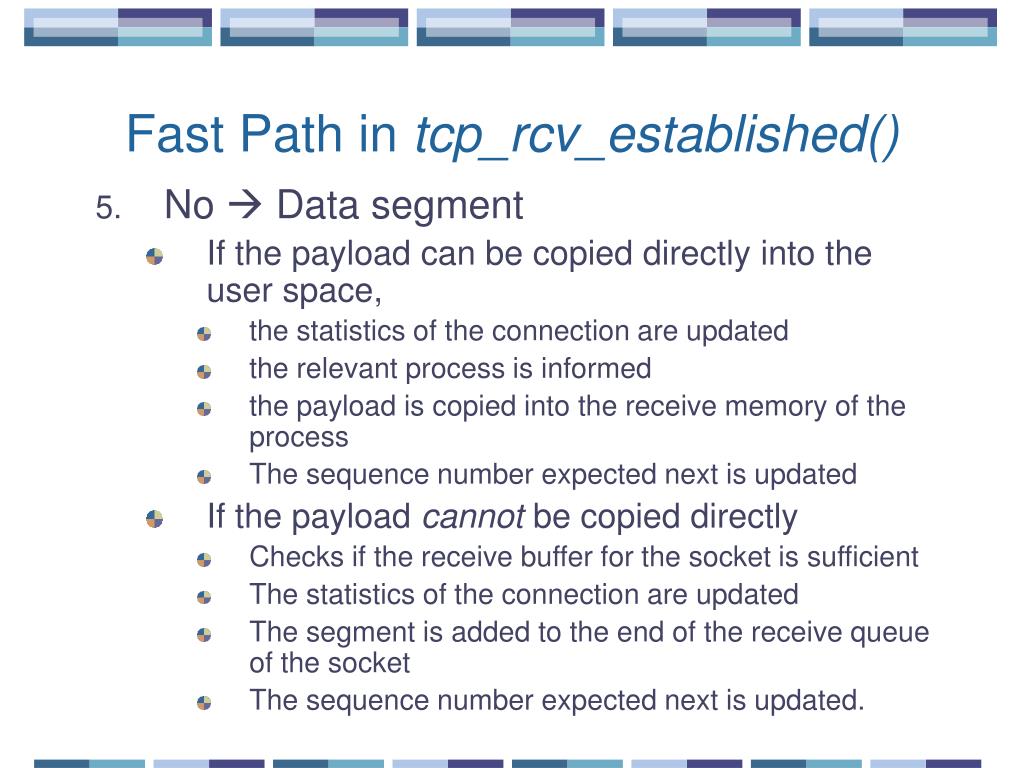 Fast Path in tcp_rcv_established()

5. No → Data segment

If the payload can be copied directly into the user space,

the statistics of the connection are updated

the relevant process is informed

the payload is copied into the receive memory of the process

The sequence number expected next is updated

If the payload cannot be copied directly

Checks if the receive buffer for the socket is sufficient

The statistics of the connection are updated

The segment is added to the end of the receive queue of the socket

The sequence number expected next is updated.